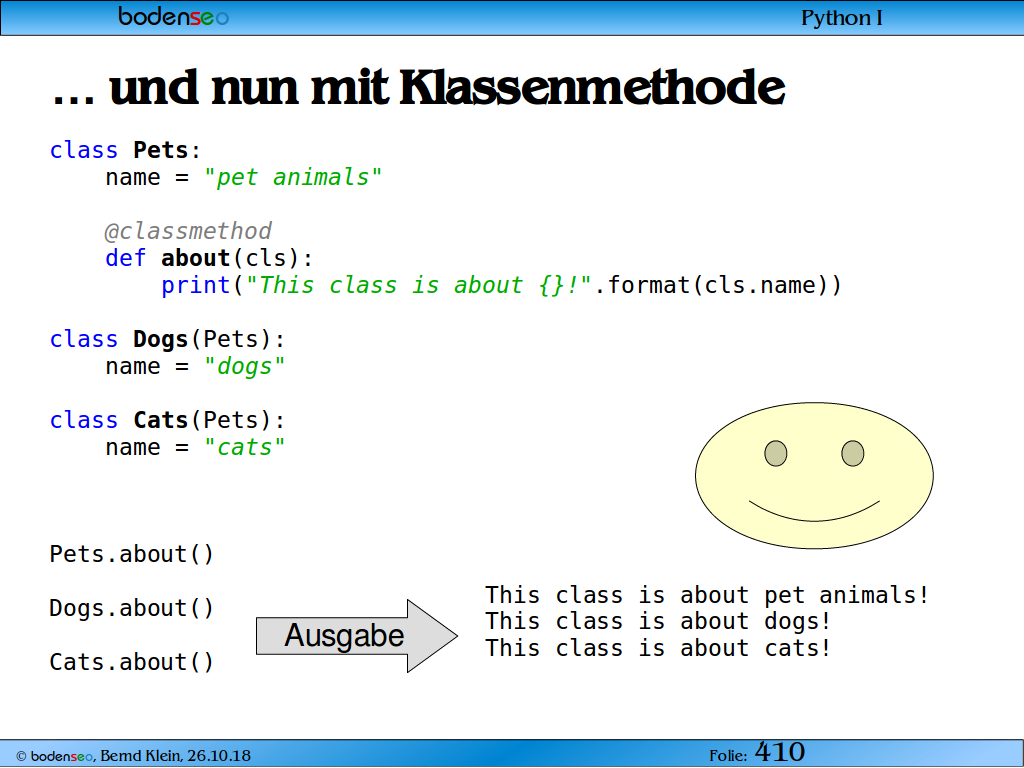 bodenseo

Python I

… und nun mit Klassenmethode

class Pets:
    name = "pet animals"

    @classmethod
    def about(cls):
        print("This class is about {}!".format(cls.name))

class Dogs(Pets):
    name = "dogs"

class Cats(Pets):
    name = "cats"

Pets.about()

Dogs.about()

Cats.about()

Ausgabe

This class is about pet animals!
This class is about dogs!
This class is about cats!

© bodenseo, Bernd Klein, 26.10.18

Folie: 410